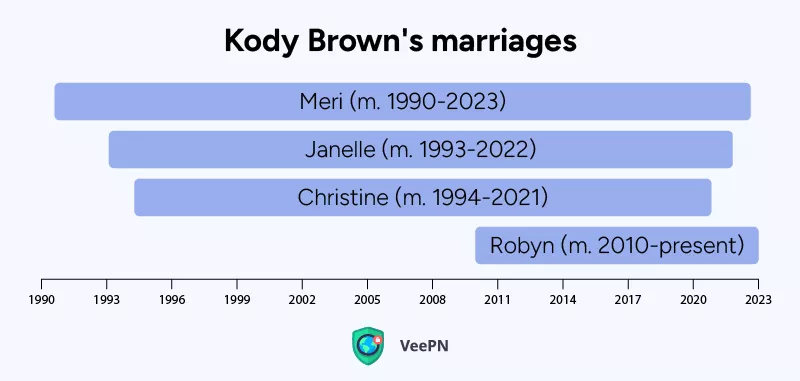 Kody Brown's marriages

Meri (m. 1990-2023)

Janelle (m. 1993-2022)

Christine (m. 1994-2021)

Robyn (m. 2010-present)

1990 1993 1996 1999 2002 2005 2008 2011 2014 2017 2020 2023

VeePN